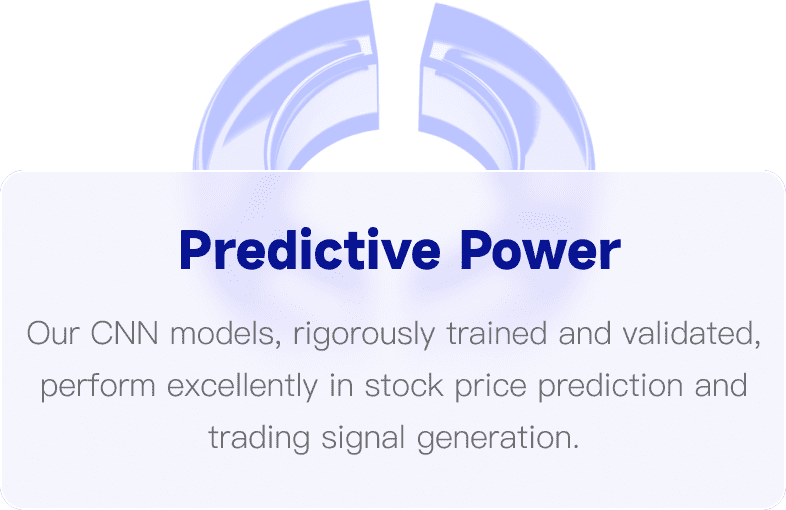 Predictive Power

Our CNN models, rigorously trained and validated, perform excellently in stock price prediction and trading signal generation.